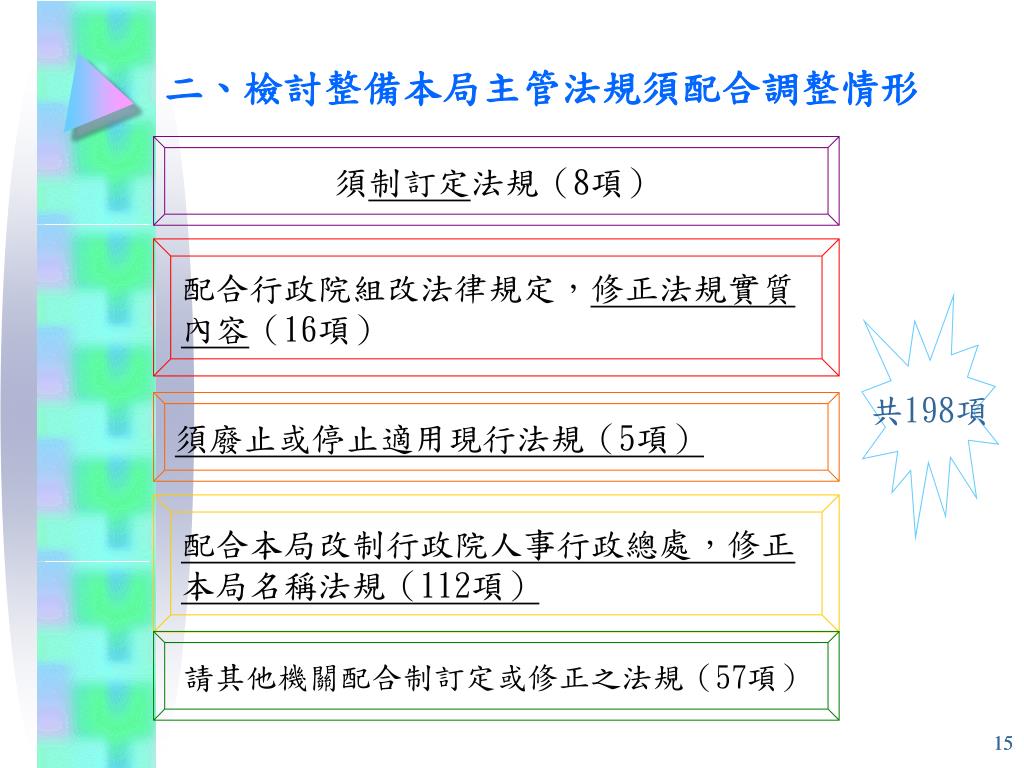 二、檢討整備本局主管法規須配合調整情形

須制訂定法規（8項）

配合行政院組改法律規定，修正法規實質內容（16項）

須廢止或停止適用現行法規（5項）

配合本局改制行政院人事行政總處，修正本局名稱法規（112項）

請其他機關配合制訂定或修正之法規（57項）

共198項

15